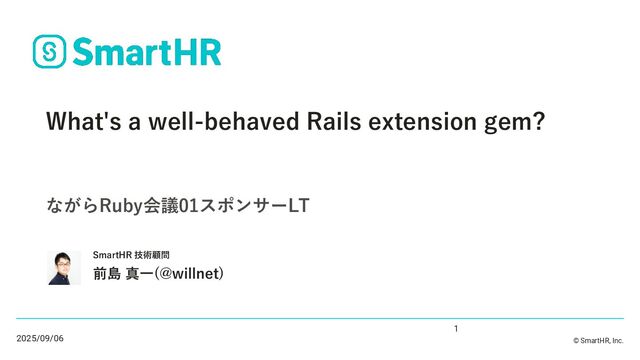 SmartHR

What's a well-behaved Rails extension gem?

ながらRuby会議01スポンサーLT

SmartHR 技術顧問
前島 真一(@willnet)

1

2025/09/06

© SmartHR, Inc.